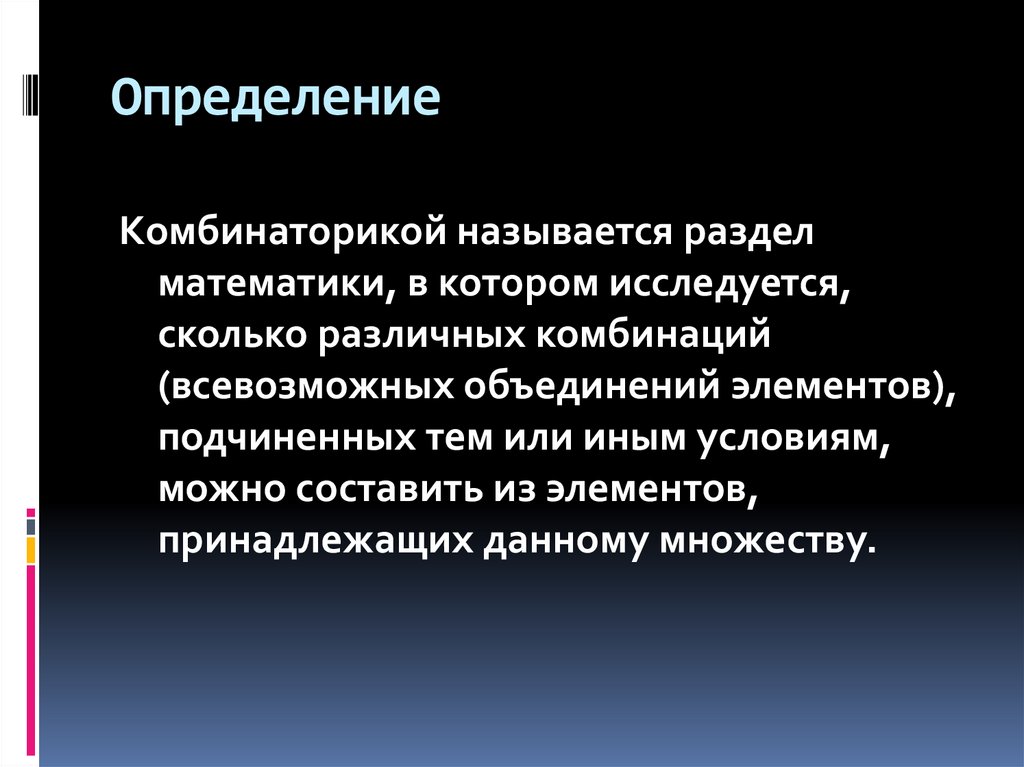 Определение

Комбинаторикой называется раздел математики, в котором исследуется, сколько различных комбинаций (всевозможных объединений элементов), подчиненных тем или иным условиям, можно составить из элементов, принадлежащих данному множеству.